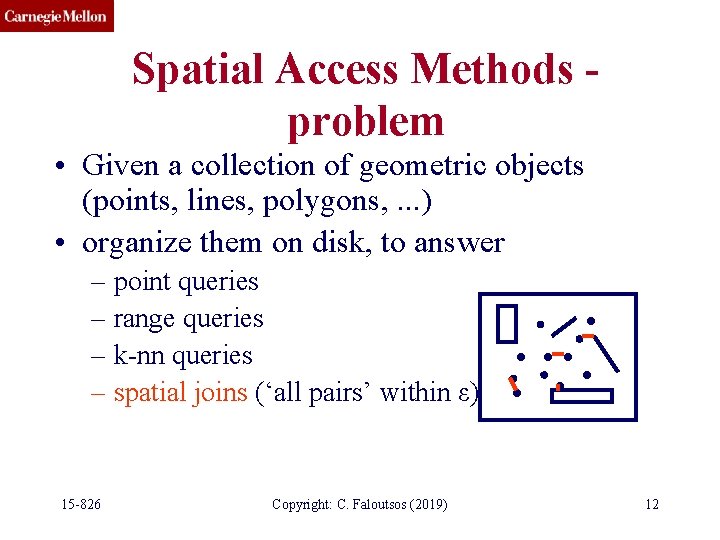 Carnegie Mellon

Spatial Access Methods - problem

• Given a collection of geometric objects (points, lines, polygons, ...)
• organize them on disk, to answer
– point queries
– range queries
– k-nn queries
– spatial joins ('all pairs' within ε)

15-826 Copyright: C. Faloutsos (2019) 12